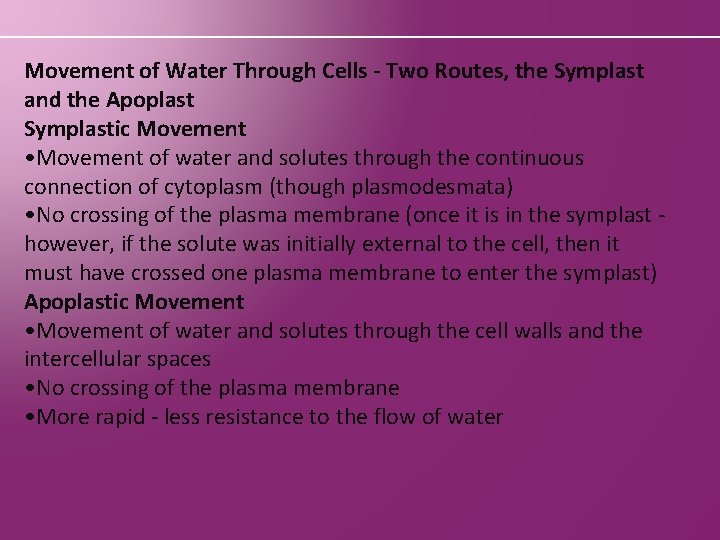 Movement of Water Through Cells - Two Routes, the Symplast and the Apoplast
Symplastic Movement
•Movement of water and solutes through the continuous connection of cytoplasm (though plasmodesmata)
•No crossing of the plasma membrane (once it is in the symplast - however, if the solute was initially external to the cell, then it must have crossed one plasma membrane to enter the symplast)
Apoplastic Movement
•Movement of water and solutes through the cell walls and the intercellular spaces
•No crossing of the plasma membrane
•More rapid - less resistance to the flow of water